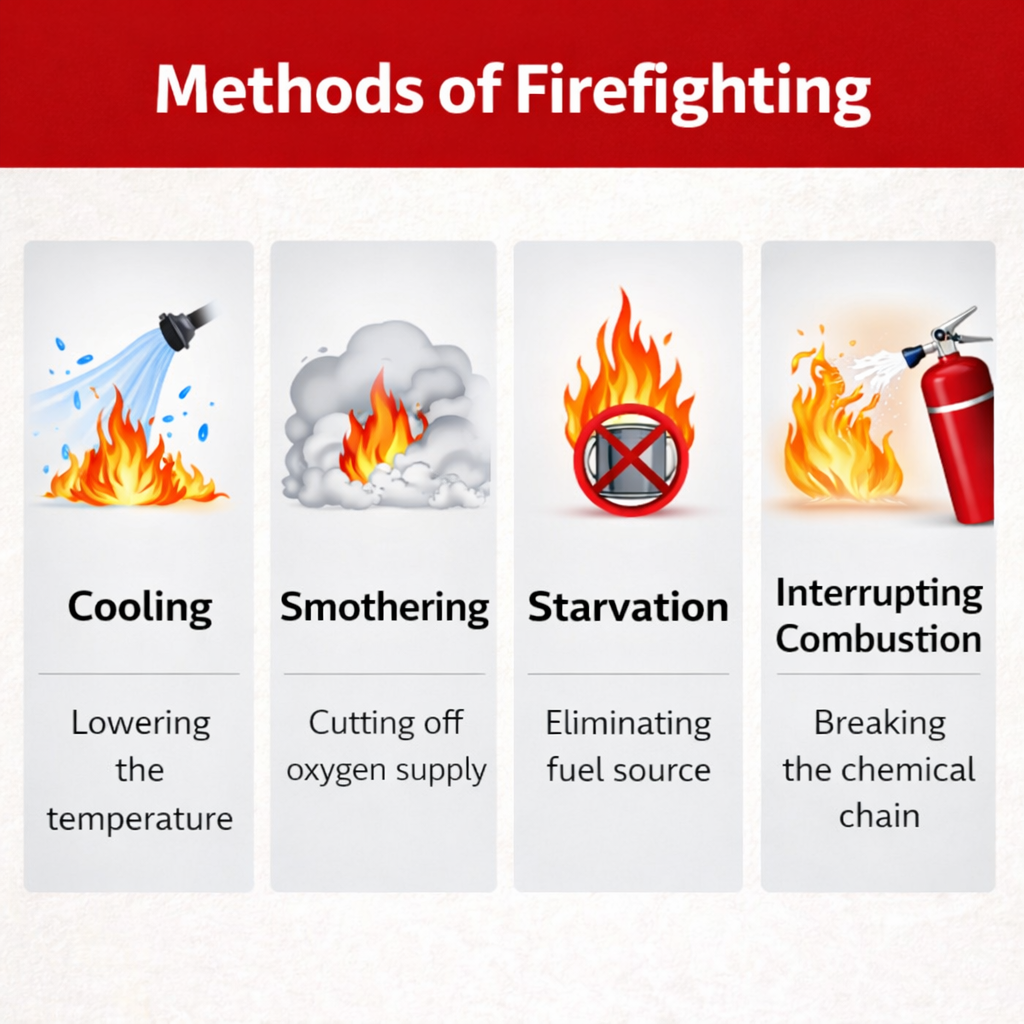 Methods of Firefighting

Cooling

Lowering the temperature

Smothering

Cutting off oxygen supply

Starvation

Eliminating fuel source

Interrupting Combustion

Breaking the chemical chain